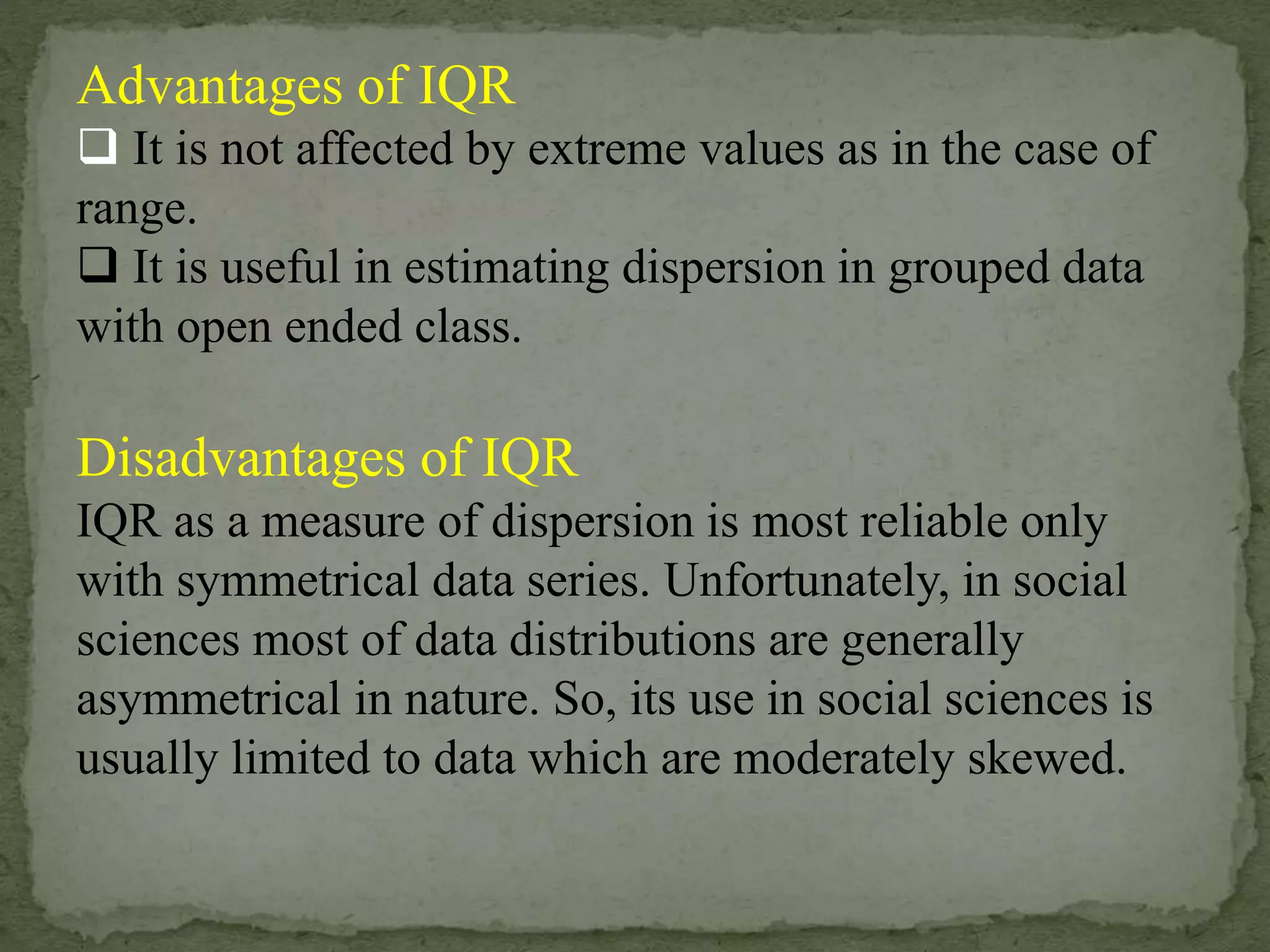 Advantages of IQR
❑ It is not affected by extreme values as in the case of range.
❑ It is useful in estimating dispersion in grouped data with open ended class.

Disadvantages of IQR
IQR as a measure of dispersion is most reliable only with symmetrical data series. Unfortunately, in social sciences most of data distributions are generally asymmetrical in nature. So, its use in social sciences is usually limited to data which are moderately skewed.